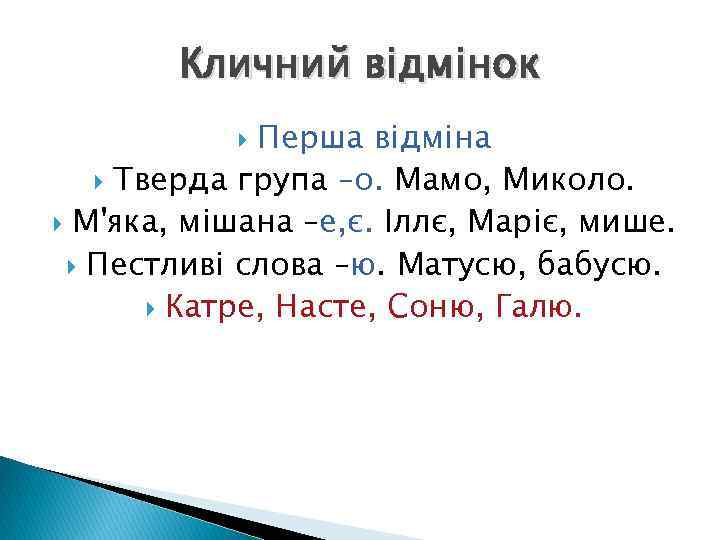 Кличний відмінок

Перша відміна

Тверда група –о. Мамо, Миколо.

М'яка, мішана –е,є. Іллє, Маріє, мише.

Пестливі слова –ю. Матусю, бабусю.

Катре, Насте, Соню, Галю.